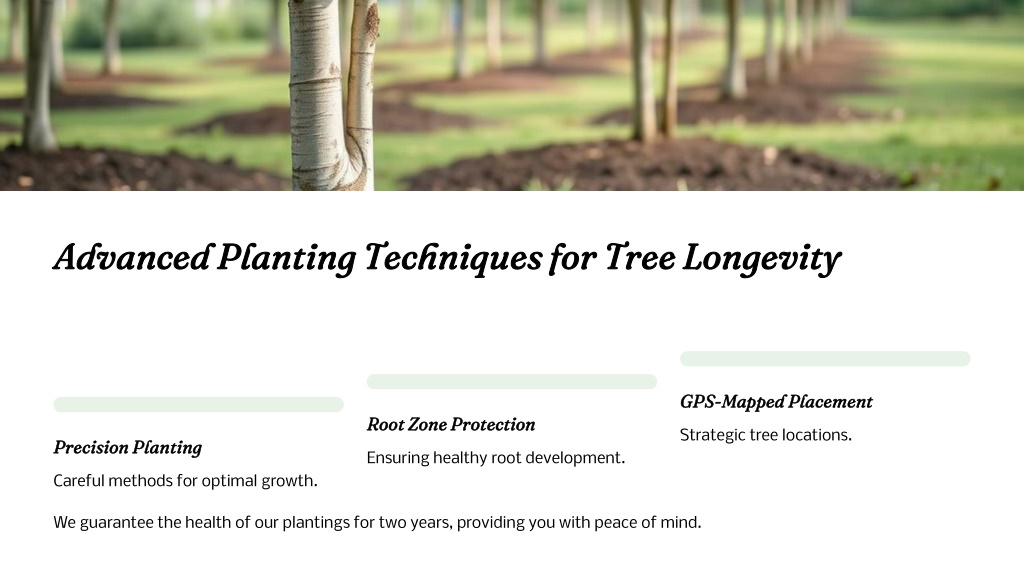 Advanced Planting Techniques for Tree Longevity

Precision Planting

Careful methods for optimal growth.

Root Zone Protection

Ensuring healthy root development.

GPS-Mapped Placement

Strategic tree locations.

We guarantee the health of our plantings for two years, providing you with peace of mind.